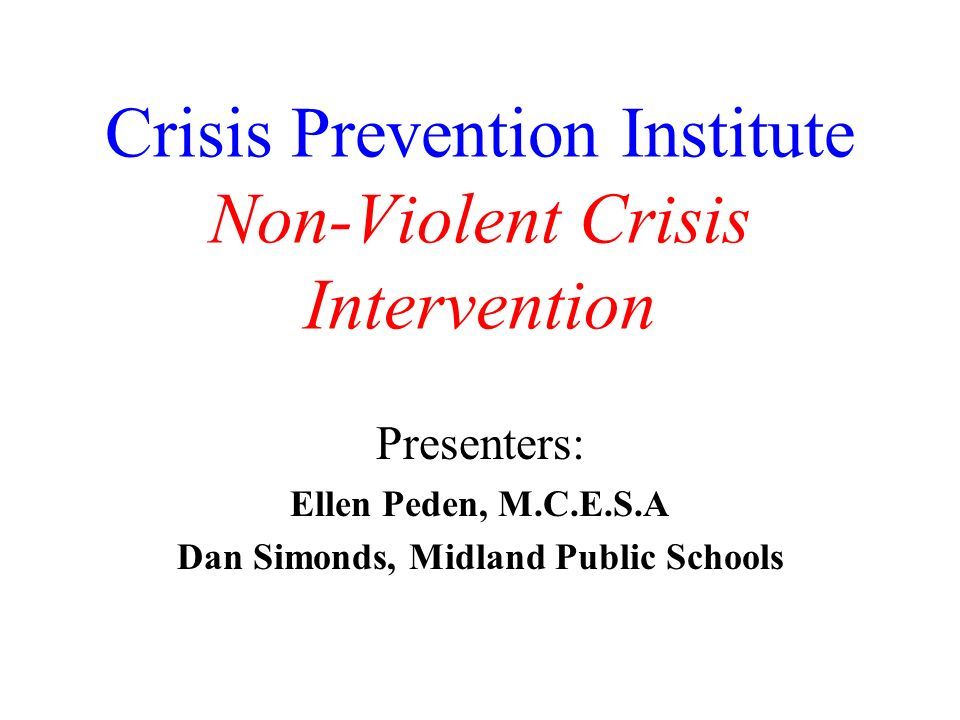 Crisis Prevention Institute
Non-Violent Crisis Intervention

Presenters:
Ellen Peden, M.C.E.S.A
Dan Simonds, Midland Public Schools